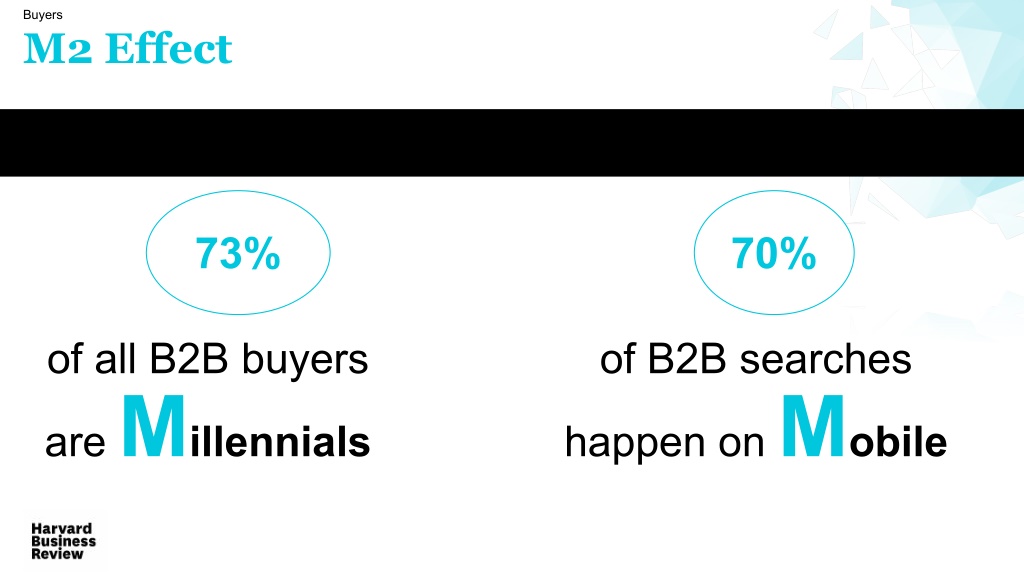 Buyers

M2 Effect

73%

of all B2B buyers are Millennials

70%

of B2B searches happen on Mobile

Harvard Business Review